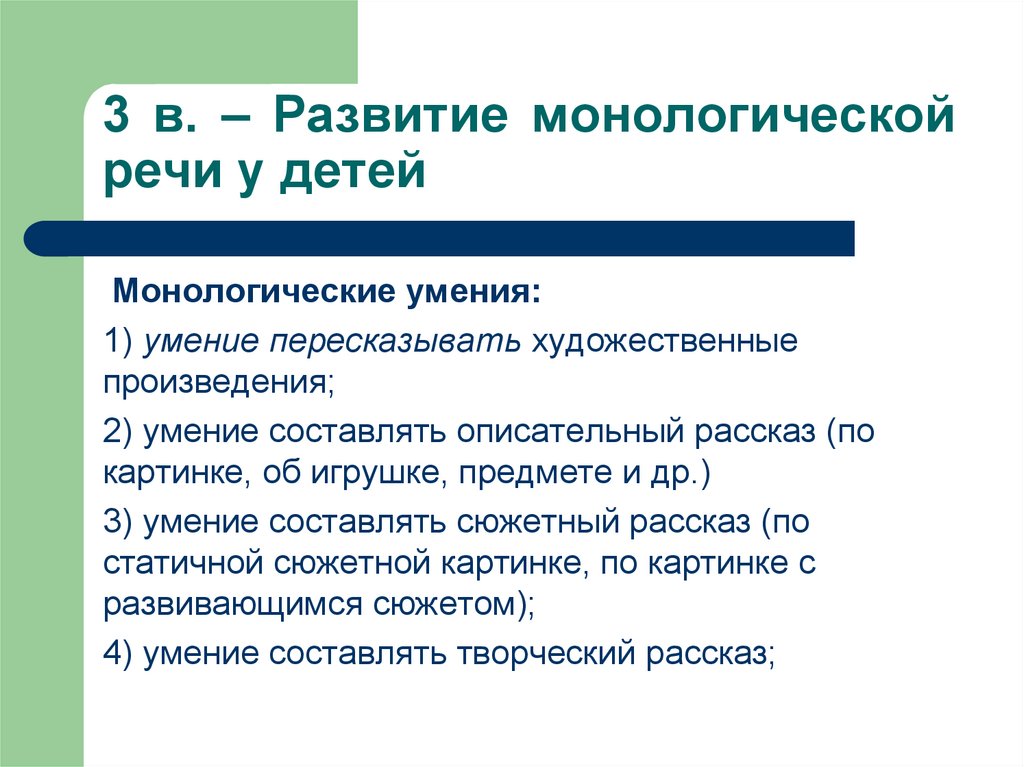 3 в. – Развитие монологической речи у детей

Монологические умения:

1) умение пересказывать художественные произведения;

2) умение составлять описательный рассказ (по картинке, об игрушке, предмете и др.)

3) умение составлять сюжетный рассказ (по статичной сюжетной картинке, по картинке с развивающимся сюжетом);

4) умение составлять творческий рассказ;